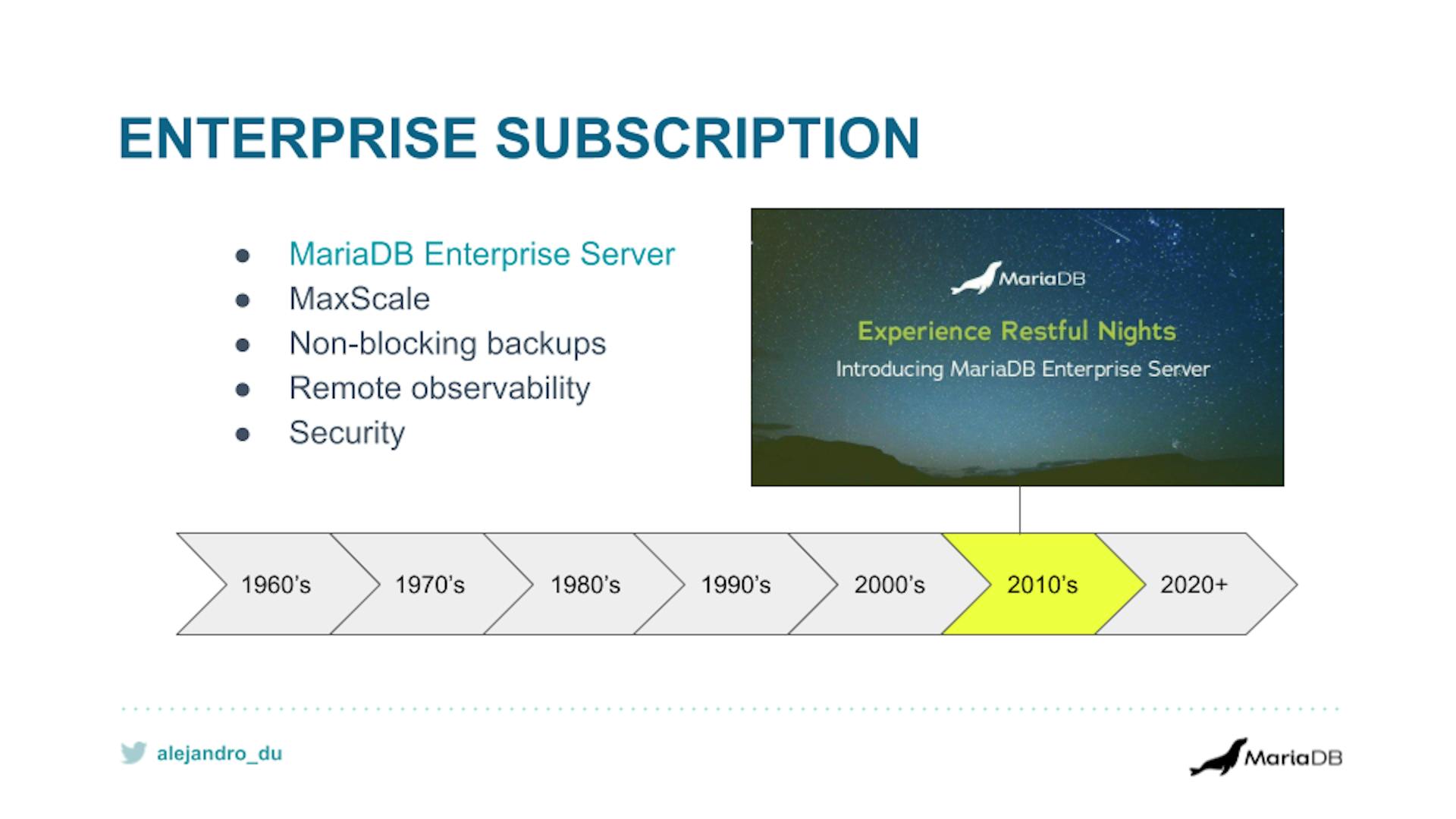 ENTERPRISE SUBSCRIPTION

- MariaDB Enterprise Server
- MaxScale
- Non-blocking backups
- Remote observability
- Security

MariaDB

Experience Restful Nights

Introducing MariaDB Enterprise Server

1960's 1970's 1980's 1990's 2000's 2010's 2020+

alejandro_du

MariaDB